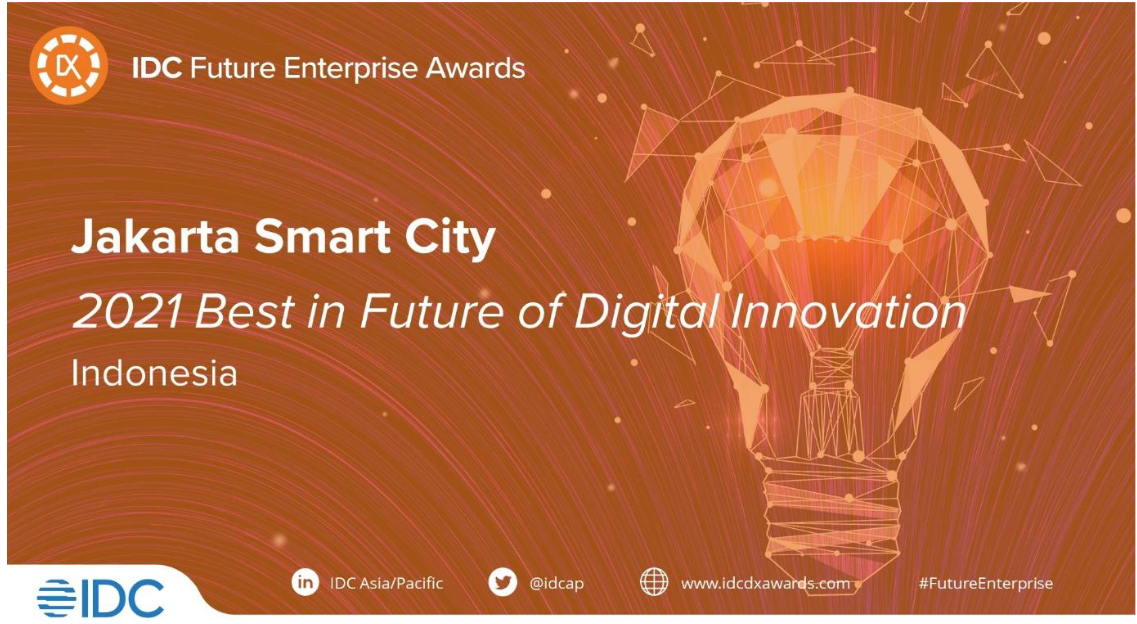 DX IDC Future Enterprise Awards

Jakarta Smart City

2021 Best in Future of Digital Innovation

Indonesia

IDC

in IDC Asia/Pacific @idcap www.idcdxawards.com #FutureEnterprise